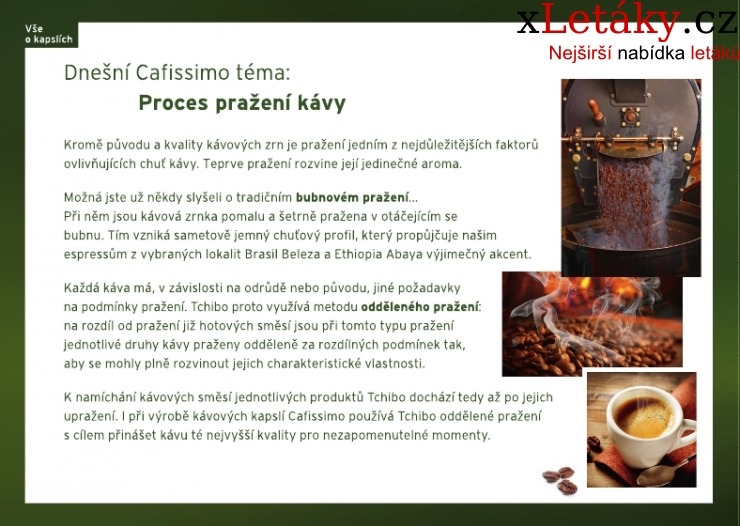 Vše o kapslích

xLetáky.cz
Nejširší nabídka letáků

Dnešní Cafissimo téma:
Proces pražení kávy

Kromě původu a kvality kávových zrn je pražení jedním z nejdůležitějších faktorů ovlivňujících chuť kávy. Teprve pražení rozvine její jedinečné aroma.

Možná jste už někdy slyšeli o tradičním bubnovém pražení...
Při něm jsou kávová zrnka pomalu a šetrně pražena v otáčejícím se bubnu. Tím vzniká sametově jemný chuťový profil, který propůjčuje našim espressům z vybraných lokalit Brasil Beleza a Ethiopia Abaya výjimečný akcent.

Každá káva má, v závislosti na odrůdě nebo původu, jiné požadavky na podmínky pražení. Tchibo proto využívá metodu odděleného pražení: na rozdíl od pražení již hotových směsí jsou při tomto typu pražení jednotlivé druhy kávy praženy odděleně za rozdílných podmínek tak, aby se mohly plně rozvinout jejich charakteristické vlastnosti.

K namíchání kávových směsí jednotlivých produktů Tchibo dochází tedy až po jejich upražení. I při výrobě kávových kapslí Cafissimo používá Tchibo oddělené pražení s cílem přinášet kávu té nejvyšší kvality pro nezapomenutelné momenty.